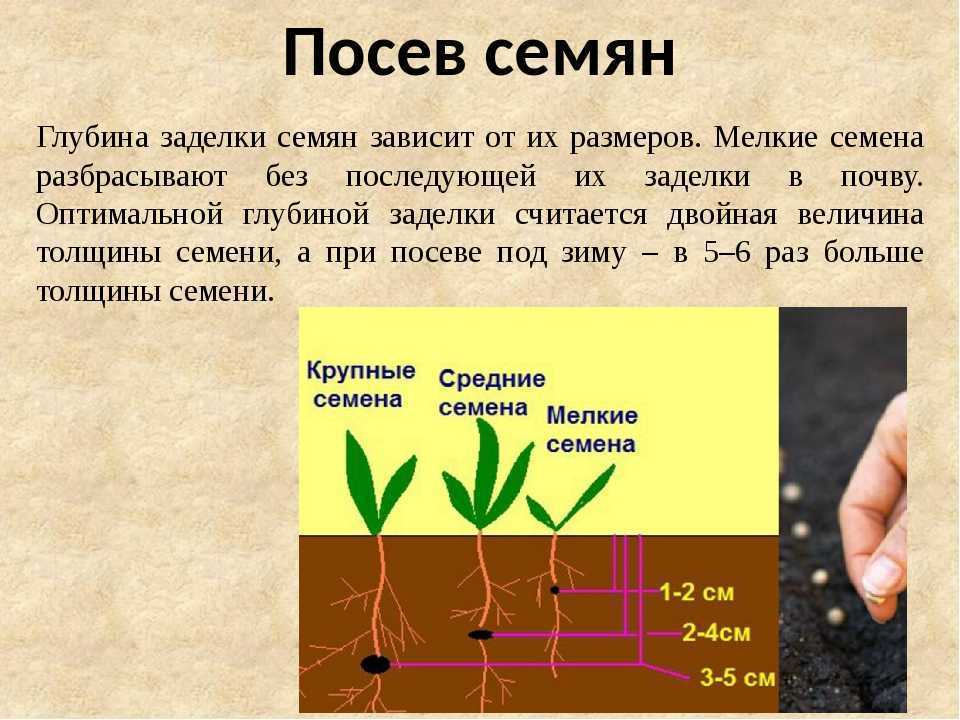 Посев семян

Глубина заделки семян зависит от их размеров. Мелкие семена разбрасывают без последующей их заделки в почву. Оптимальной глубиной заделки считается двойная величина толщины семени, а при посеве под зиму – в 5–6 раз больше толщины семени.

Крупные семена

Средние семена

Мелкие семена

1-2 см

2-4см

3-5 см